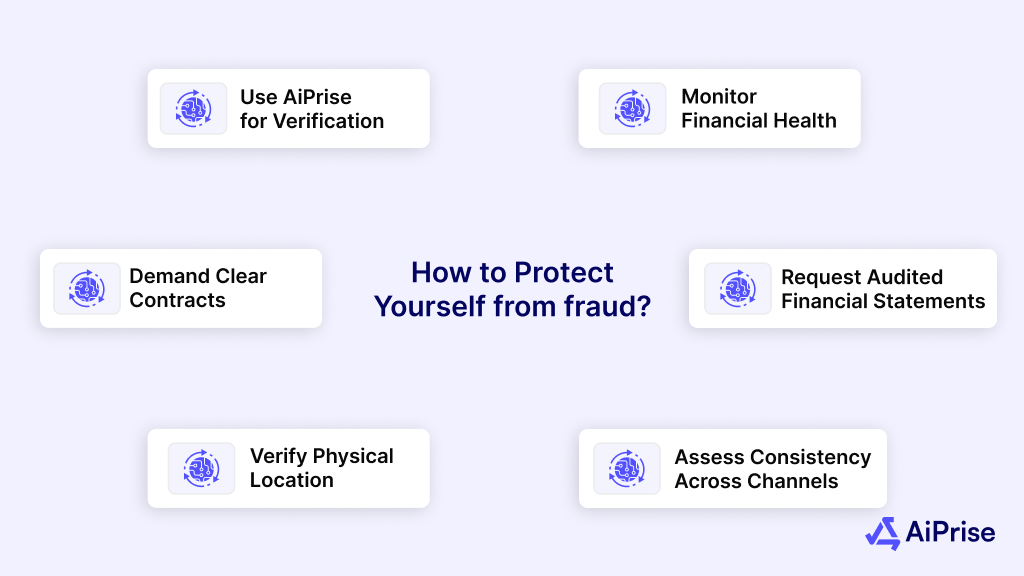 Use AiPrise for Verification

Monitor Financial Health

Demand Clear Contracts

How to Protect Yourself from fraud?

Request Audited Financial Statements

Verify Physical Location

Assess Consistency Across Channels

AiPrise